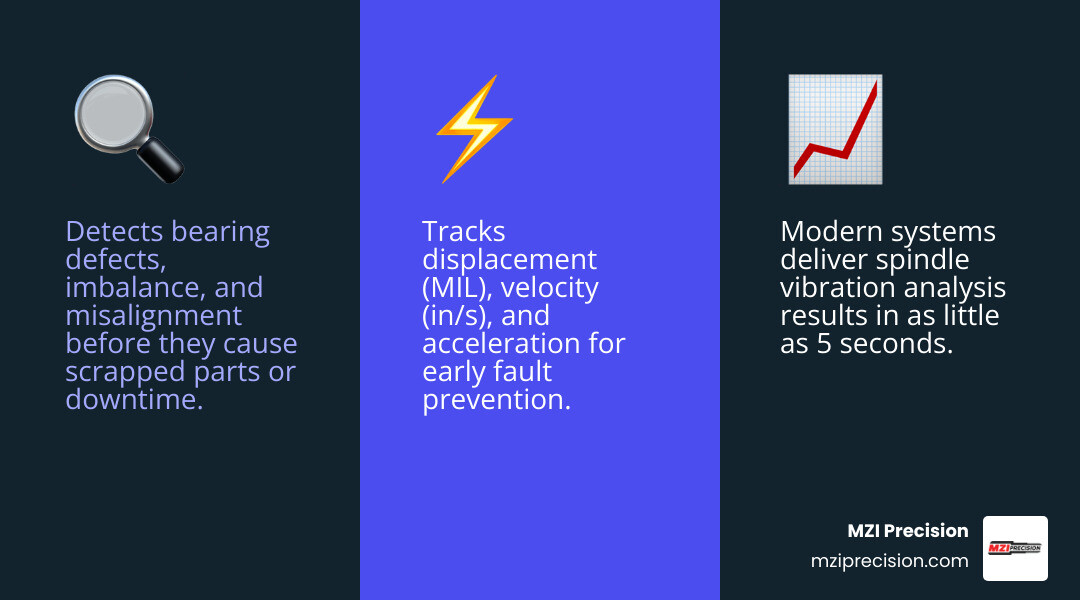 Detects bearing defects, imbalance, and misalignment before they cause scrapped parts or downtime.

Tracks displacement (MIL), velocity (in/s), and acceleration for early fault prevention.

Modern systems deliver spindle vibration analysis results in as little as 5 seconds.

MZI Precision
mziprecision.com

MZI PRECISION